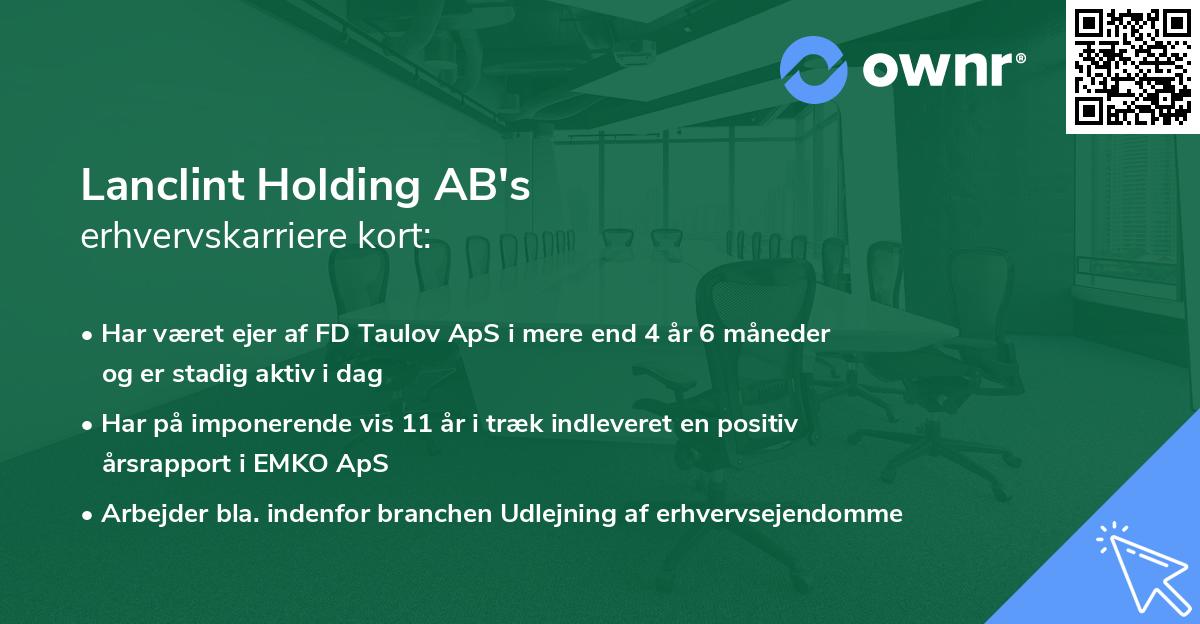 ownr®

Lanclint Holding AB's
erhvervskarriere kort:

• Har været ejer af FD Taulov ApS i mere end 4 år 6 måneder og er stadig aktiv i dag

• Har på imponerende vis 11 år i træk indleveret en positiv årsrapport i EMKO ApS

• Arbejder bla. indenfor branchen Udlejning af erhvervsejendomme